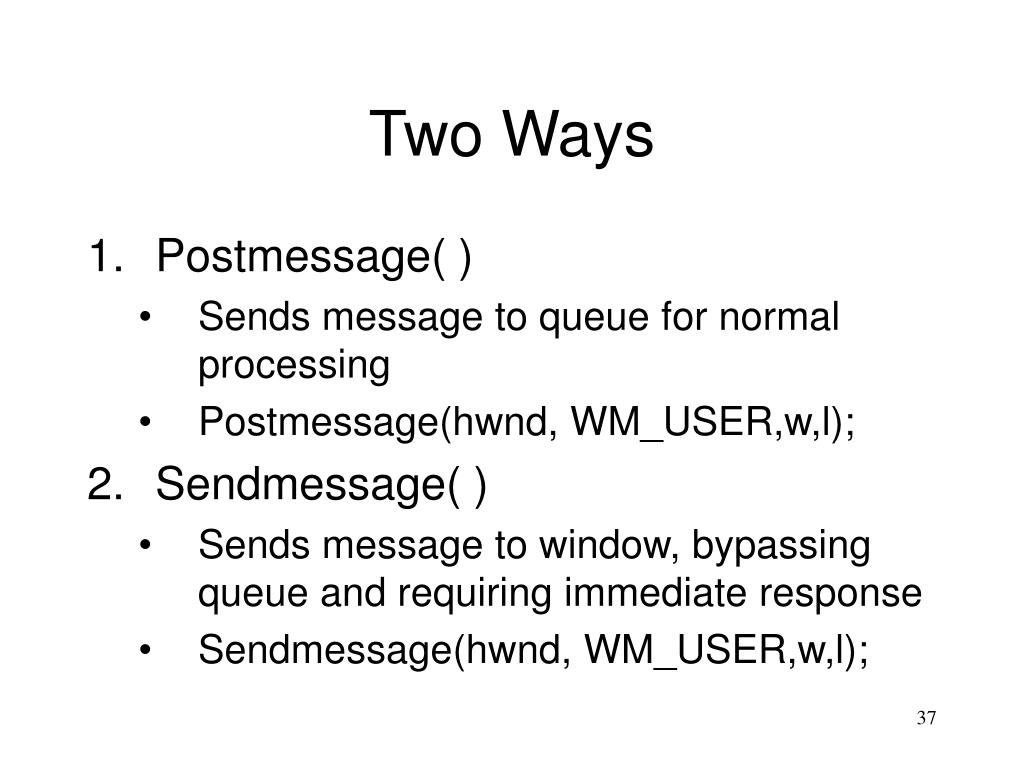 Two Ways

1. Postmessage( )
• Sends message to queue for normal processing
• Postmessage(hwnd, WM_USER,w,l);
2. Sendmessage( )
• Sends message to window, bypassing queue and requiring immediate response
• Sendmessage(hwnd, WM_USER,w,l);

37